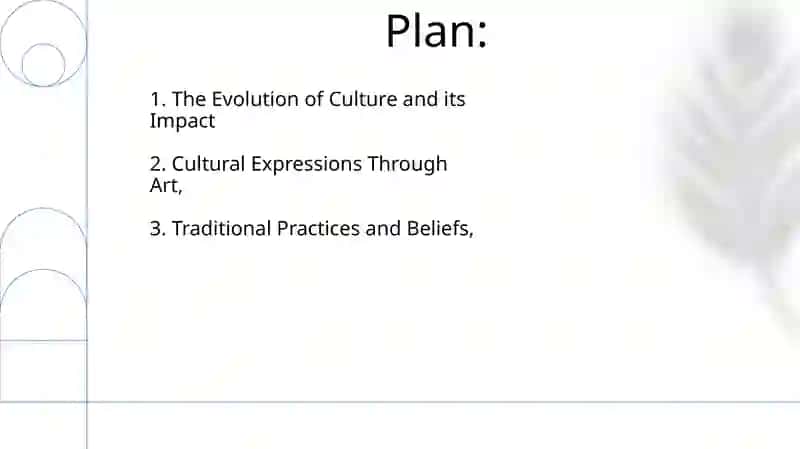 Plan:

1. The Evolution of Culture and its Impact

2. Cultural Expressions Through Art,

3. Traditional Practices and Beliefs,